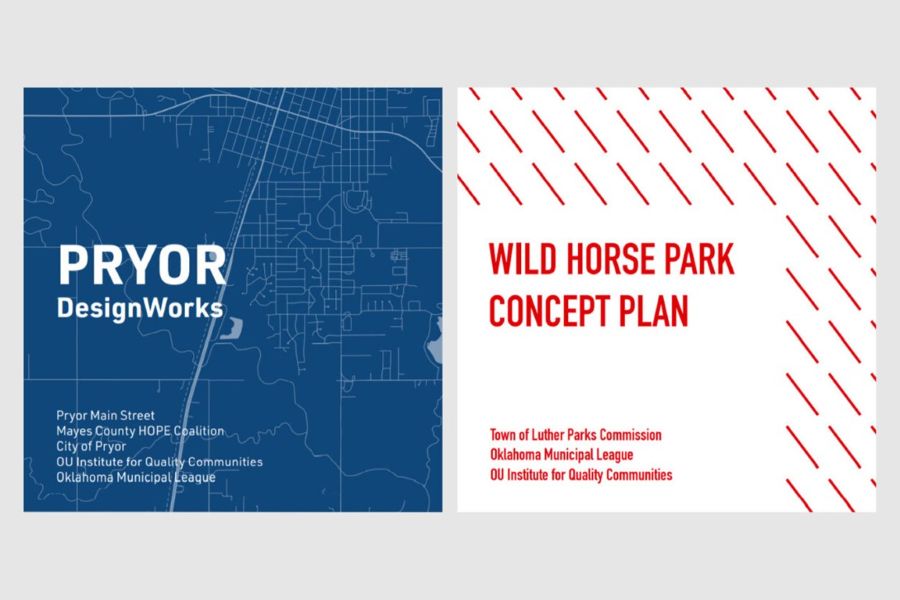 PRYOR
DesignWorks

Pryor Main Street
Mayes County HOPE Coalition
City of Pryor
OU Institute for Quality Communities
Oklahoma Municipal League

WILD HORSE PARK
CONCEPT PLAN

Town of Luther Parks Commission
Oklahoma Municipal League
OU Institute for Quality Communities